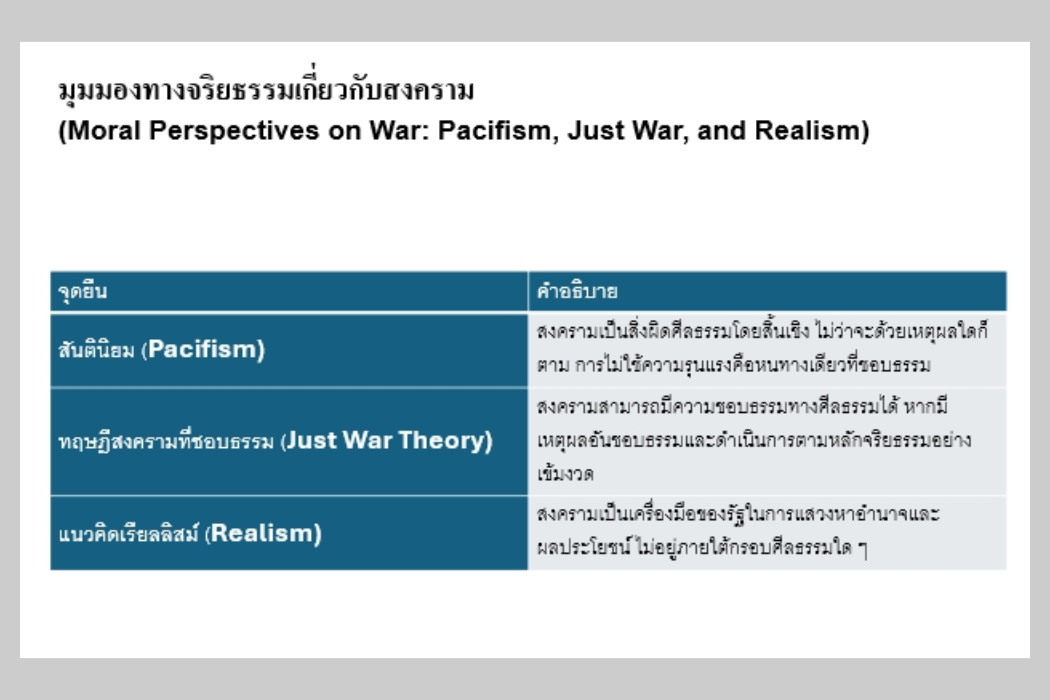 มุมมองทางจริยธรรมเกี่ยวกับสงคราม
(Moral Perspectives on War: Pacifism, Just War, and Realism)

| จุดยืน | คำอธิบาย |
|---|---|
| สันตินิยม (Pacifism) | สงครามเป็นสิ่งผิดศีลธรรมโดยสิ้นเชิง ไม่ว่าจะด้วยเหตุผลใดก็ตาม การไม่ใช้ความรุนแรงคือหนทางเดียวที่ชอบธรรม |
| ทฤษฎีสงครามที่ชอบธรรม (Just War Theory) | สงครามสามารถมีความชอบธรรมทางศีลธรรมได้ หากมีเหตุผลอันชอบธรรมและดำเนินการตามหลักจริยธรรมอย่างเข้มงวด |
| แนวคิดเรียลลิสม์ (Realism) | สงครามเป็นเครื่องมือของรัฐในการแสวงหาอำนาจและผลประโยชน์ ไม่อยู่ภายใต้กรอบศีลธรรมใด ๆ |